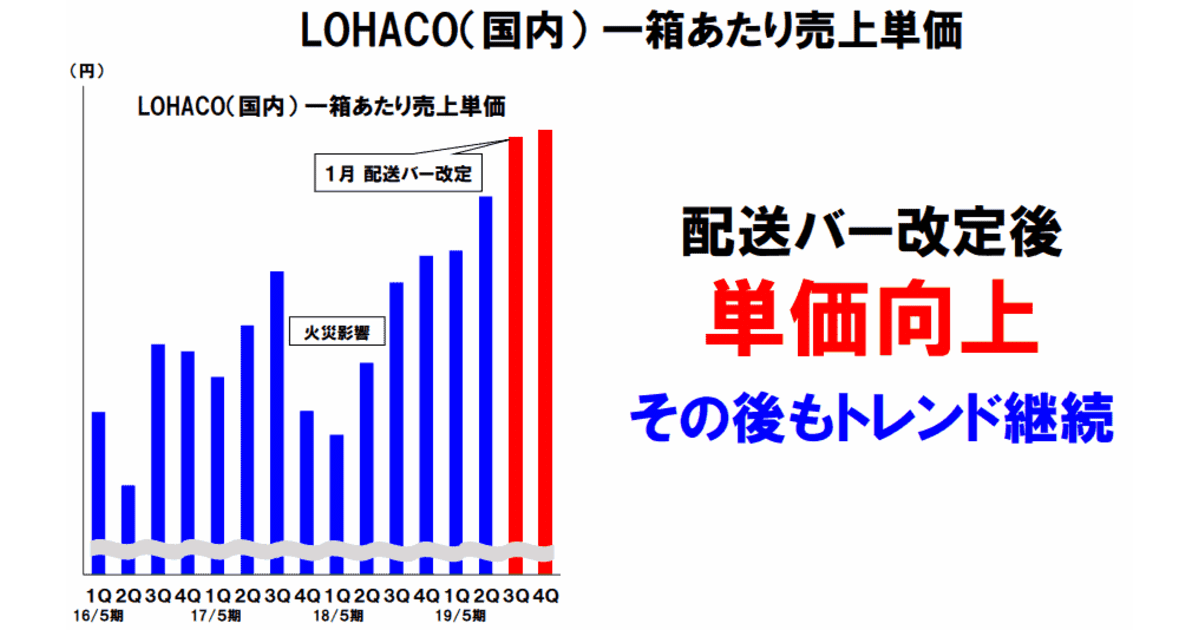 LOHACO(国内) 一箱あたり売上単価

(円)

LOHACO(国内) 一箱あたり売上単価

1月 配送バー改定

火災影響

1Q 2Q 3Q 4Q 1Q 2Q 3Q 4Q 1Q 2Q 3Q 4Q 1Q 2Q 3Q 4Q
16/5期 17/5期 18/5期 19/5期

配送バー改定後

単価向上

その後もトレンド継続